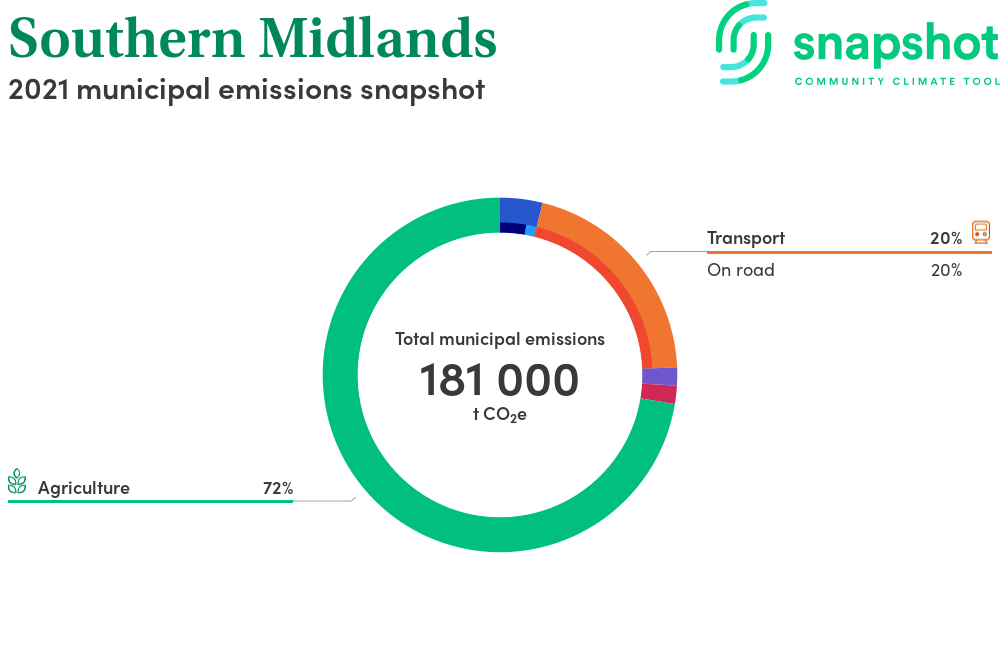 Southern Midlands
2021 municipal emissions snapshot

snapshot
COMMUNITY CLIMATE TOOL

Transport 20%
On road 20%

Total municipal emissions
181 000
t $CO_2e$

Agriculture 72%